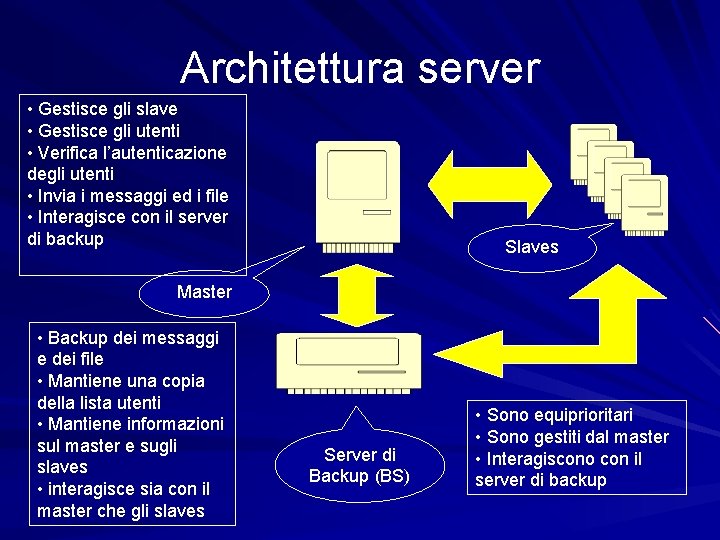 Architettura server

• Gestisce gli slave
• Gestisce gli utenti
• Verifica l'autenticazione degli utenti
• Invia i messaggi ed i file
• Interagisce con il server di backup

Master

Slaves

• Backup dei messaggi e dei file
• Mantiene una copia della lista utenti
• Mantiene informazioni sul master e sugli slaves
• interagisce sia con il master che gli slaves

Server di Backup (BS)

• Sono equiprioritari
• Sono gestiti dal master
• Interagiscono con il server di backup